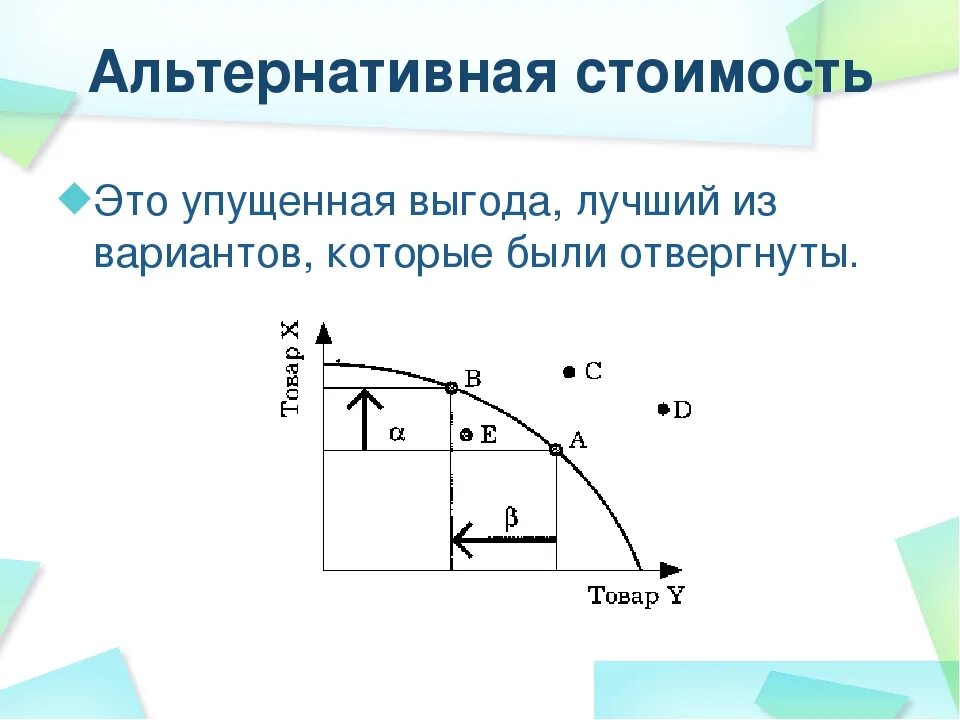 Альтернативная стоимость

Это упущенная выгода, лучший из вариантов, которые были отвергнуты.

Товар X

B

C

D

$\alpha$

E

A

$\beta$

Товар Y